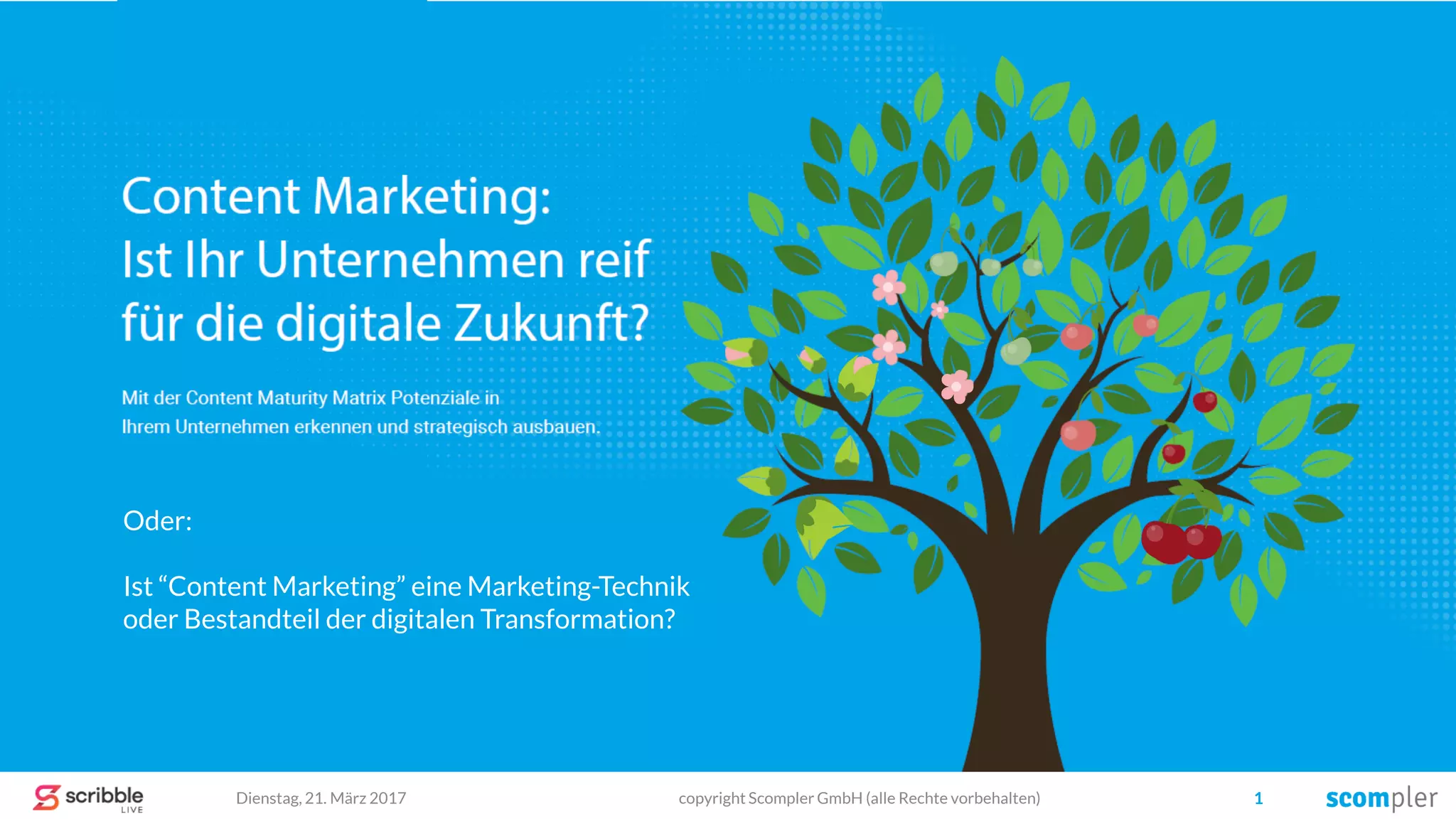 Content Marketing:
Ist Ihr Unternehmen reif für die digitale Zukunft?

Mit der Content Maturity Matrix Potenziale in Ihrem Unternehmen erkennen und strategisch ausbauen.

Oder:

Ist “Content Marketing” eine Marketing-Technik oder Bestandteil der digitalen Transformation?

scribble LIVE

Dienstag, 21. März 2017

copyright Scompler GmbH (alle Rechte vorbehalten)

1

scompler